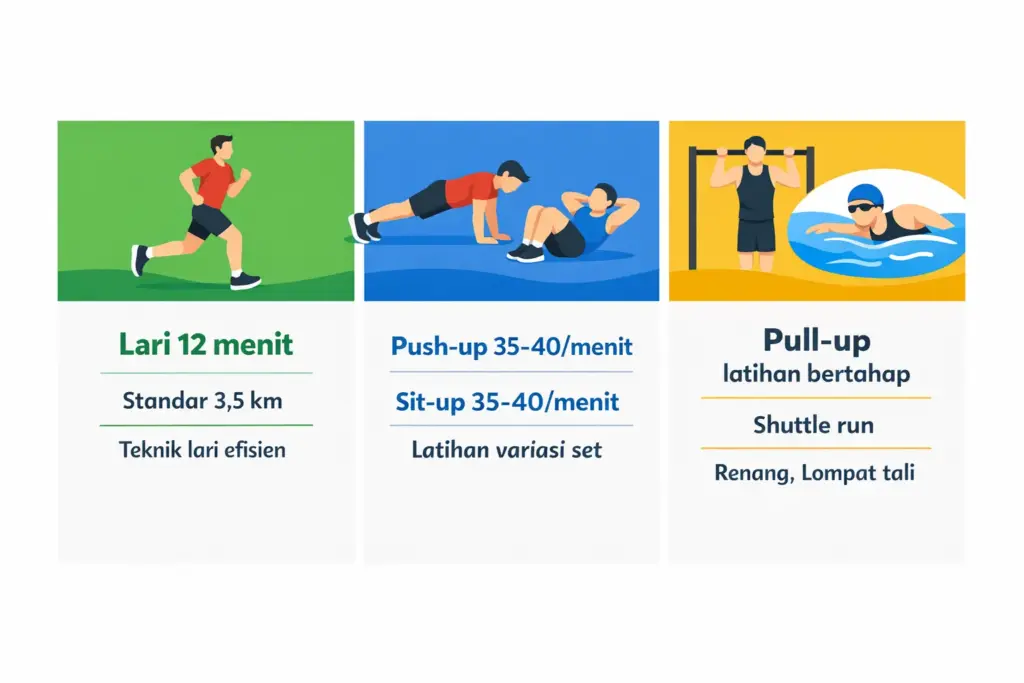 Lari 12 menit

Standar 3,5 km

Teknik lari efisien

Push-up 35-40/menit

Sit-up 35-40/menit

Latihan variasi set

Pull-up
latihan bertahap

Shuttle run

Renang, Lompat tali